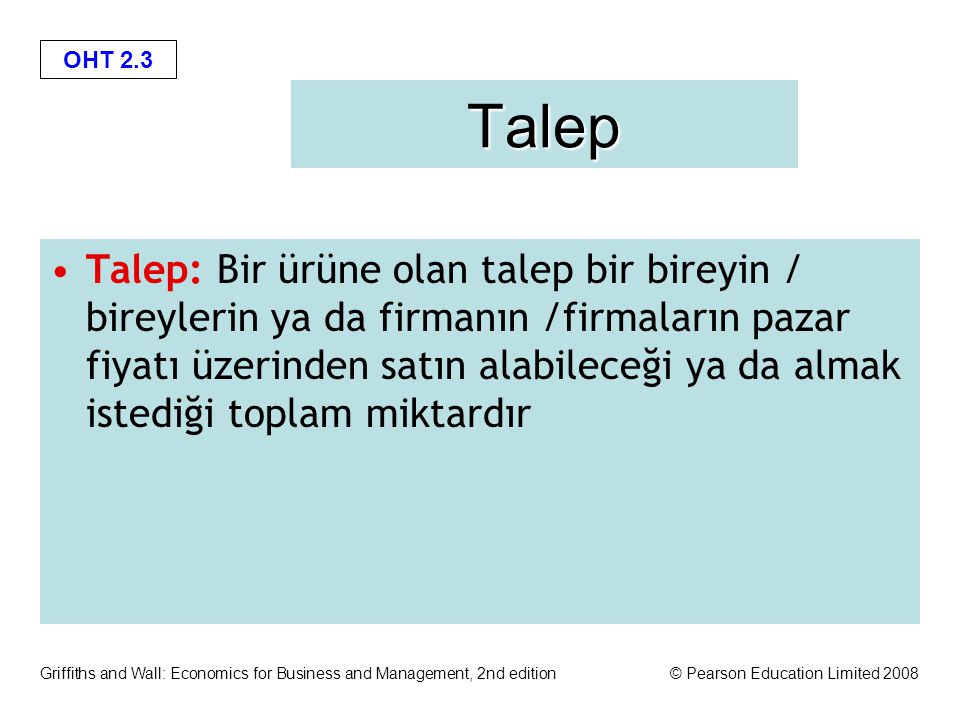 OHT 2.3

Talep

• Talep: Bir ürüne olan talep bir bireyin / bireylerin ya da firmanın /firmaların pazar fiyatı üzerinden satın alabileceği ya da almak istediği toplam miktardır

Griffiths and Wall: Economics for Business and Management, 2nd edition

© Pearson Education Limited 2008